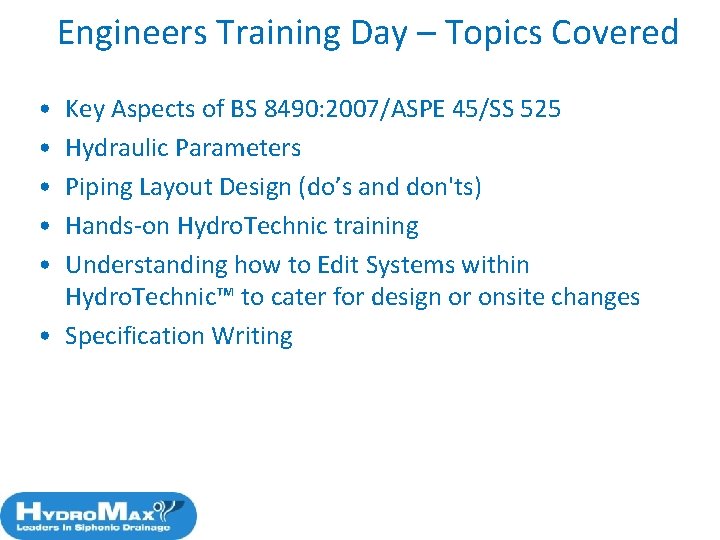 Engineers Training Day – Topics Covered

• Key Aspects of BS 8490:2007/ASPE 45/SS 525
• Hydraulic Parameters
• Piping Layout Design (do’s and don'ts)
• Hands-on HydroTechnic training
• Understanding how to Edit Systems within HydroTechnic™ to cater for design or onsite changes
• Specification Writing

HydroMax
Leaders in Siphonic Drainage